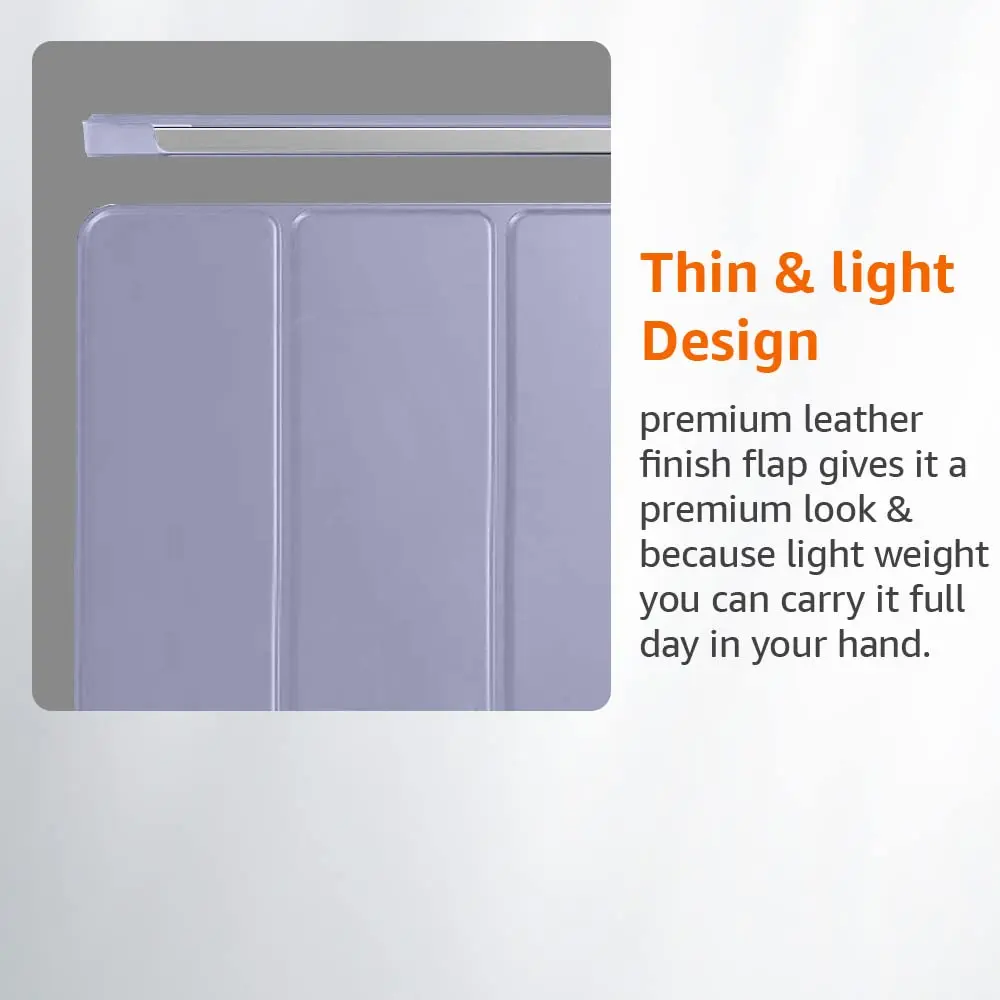 Thin & light Design

premium leather finish flap gives it a premium look & because light weight you can carry it full day in your hand.